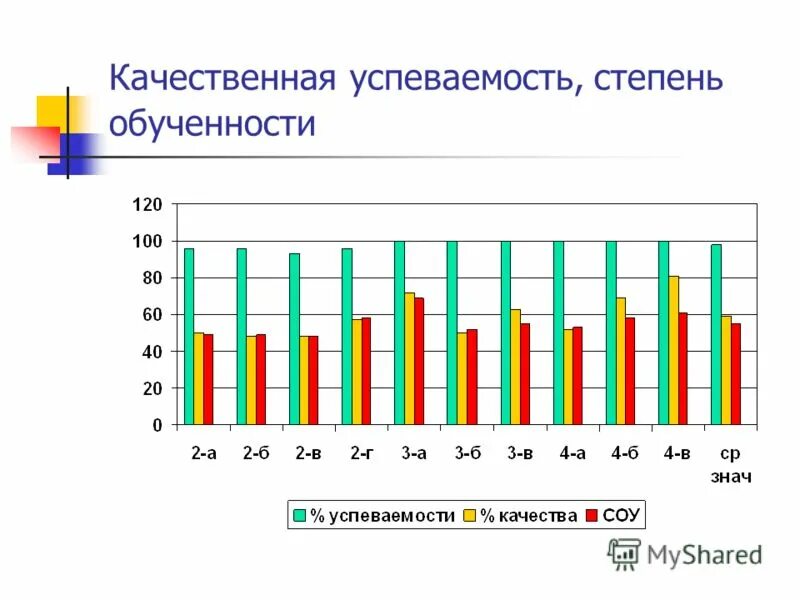 Качественная успеваемость, степень обученности

120
100
80
60
40
20
0

2-а 2-б 2-в 2-г 3-а 3-б 3-в 4-а 4-б 4-в ср знач

% успеваемости % качества СОУ

MyShared